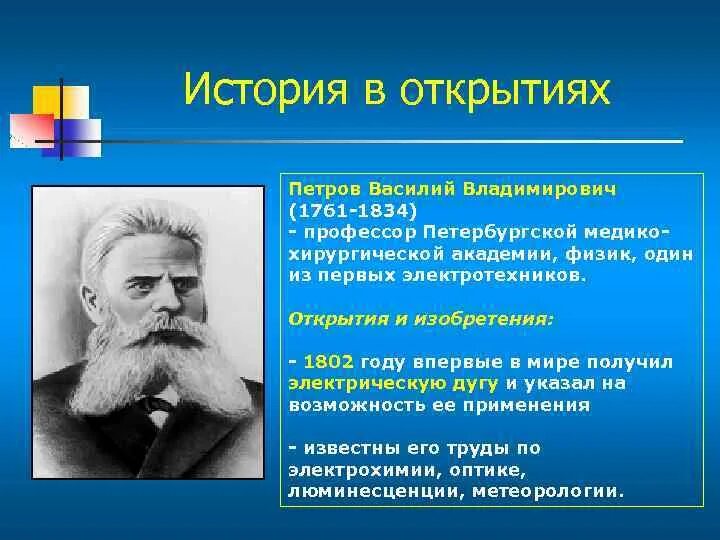 История в открытиях

Петров Василий Владимирович (1761-1834)
- профессор Петербургской медико-хирургической академии, физик, один из первых электротехников.

Открытия и изобретения:

- 1802 году впервые в мире получил электрическую дугу и указал на возможность ее применения

- известны его труды по электрохимии, оптике, люминесценции, метеорологии.